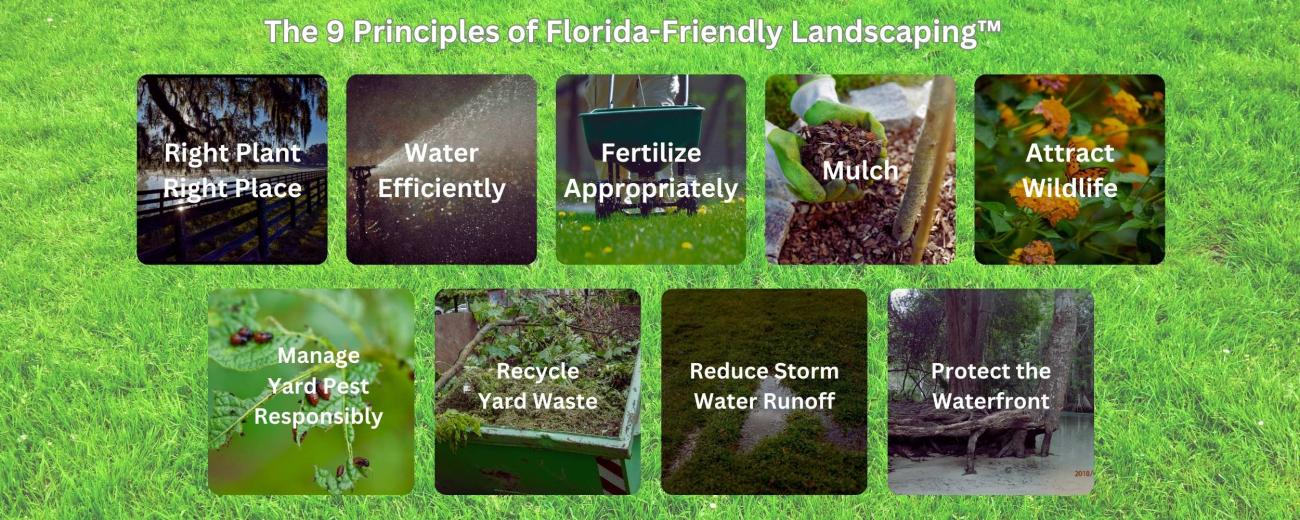 The 9 Principles of Florida-Friendly Landscaping™

Right Plant Right Place

Water Efficiently

Fertilize Appropriately

Mulch

Attract Wildlife

Manage Yard Pest Responsibly

Recycle Yard Waste

Reduce Storm Water Runoff

Protect the Waterfront

2018/